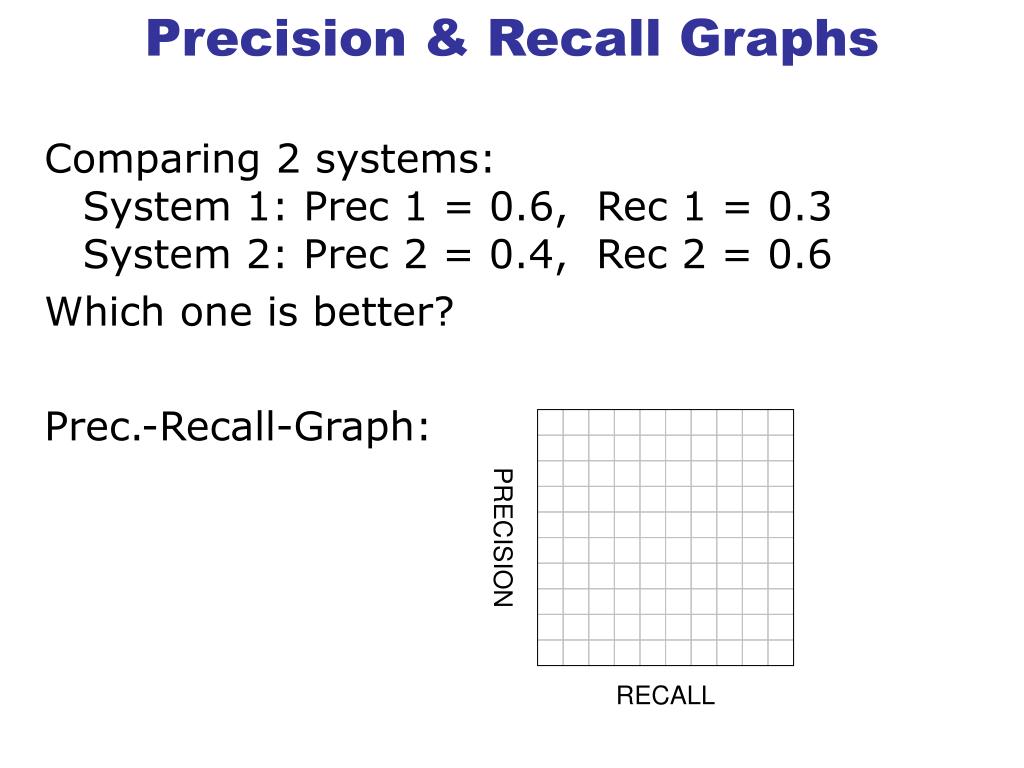 Precision & Recall Graphs

Comparing 2 systems:
System 1: Prec 1 = 0.6, Rec 1 = 0.3
System 2: Prec 2 = 0.4, Rec 2 = 0.6

Which one is better?

Prec.-Recall-Graph:

PRECISION

RECALL